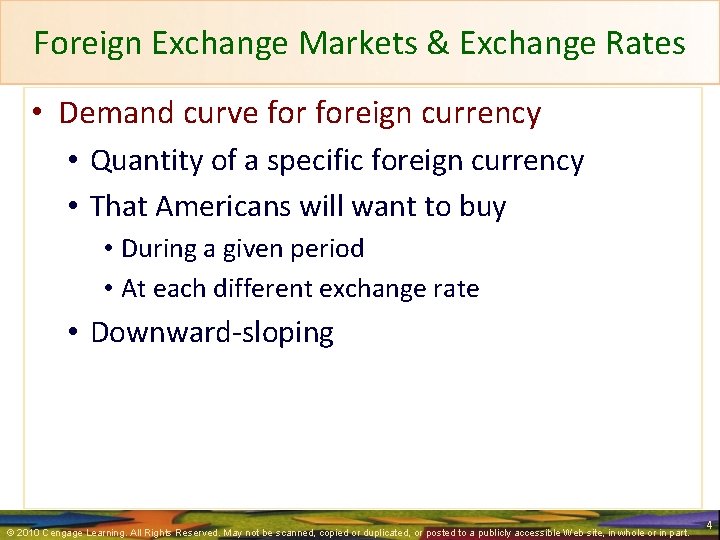 Foreign Exchange Markets & Exchange Rates

• Demand curve for foreign currency
  • Quantity of a specific foreign currency
  • That Americans will want to buy
    • During a given period
    • At each different exchange rate
  • Downward-sloping

© 2010 Cengage Learning. All Rights Reserved. May not be scanned, copied or duplicated, or posted to a publicly accessible Web site, in whole or in part.

4